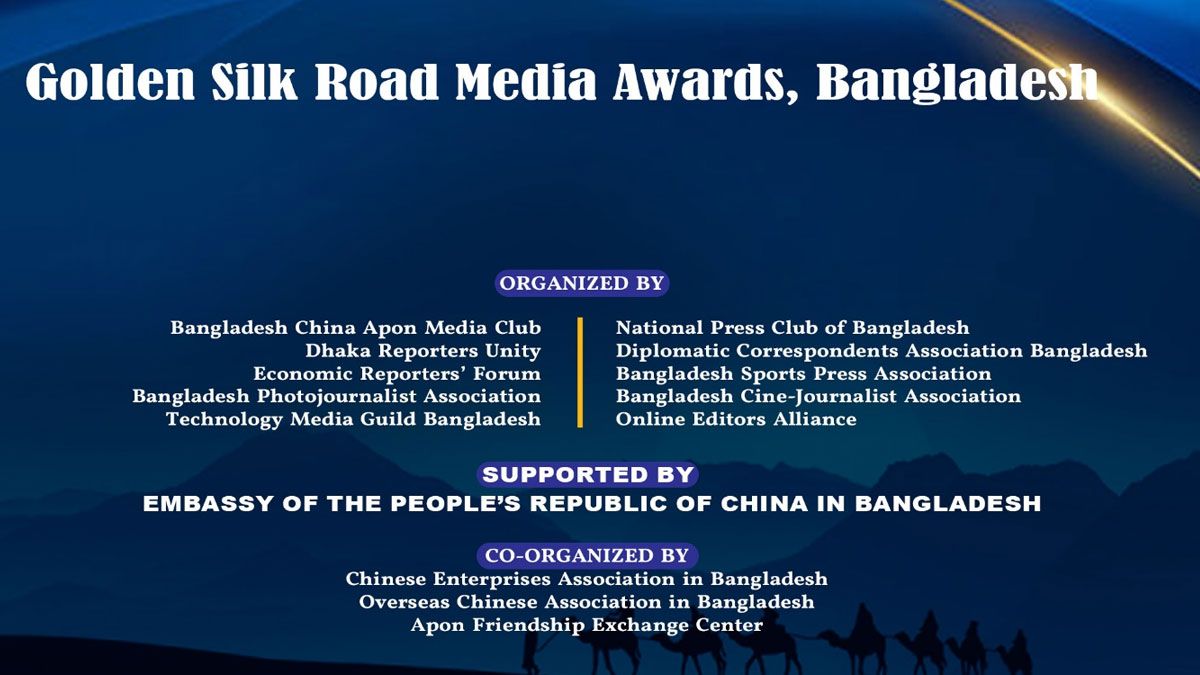 Golden Silk Road Media Awards, Bangladesh

ORGANIZED BY

Bangladesh China Apon Media Club
Dhaka Reporters Unity
Economic Reporters' Forum
Bangladesh Photojournalist Association
Technology Media Guild Bangladesh

National Press Club of Bangladesh
Diplomatic Correspondents Association Bangladesh
Bangladesh Sports Press Association
Bangladesh Cine-Journalist Association
Online Editors Alliance

SUPPORTED BY
EMBASSY OF THE PEOPLE'S REPUBLIC OF CHINA IN BANGLADESH

CO-ORGANIZED BY
Chinese Enterprises Association in Bangladesh
Overseas Chinese Association in Bangladesh
Apon Friendship Exchange Center